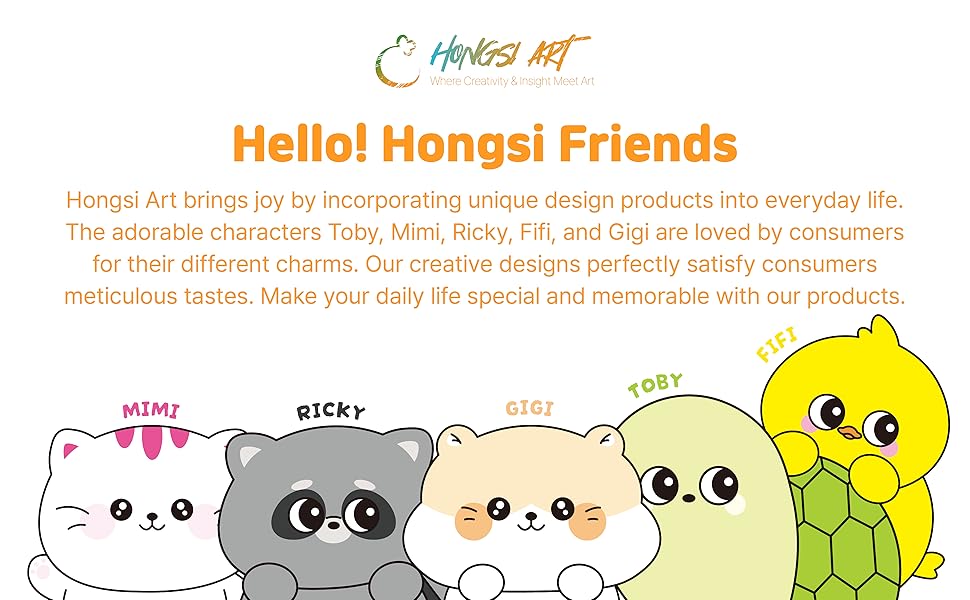 HONGSI ART
Where Creativity & Insight Meet Art

Hello! Hongsi Friends

Hongsi Art brings joy by incorporating unique design products into everyday life. The adorable characters Toby, Mimi, Ricky, Fifi, and Gigi are loved by consumers for their different charms. Our creative designs perfectly satisfy consumers meticulous tastes. Make your daily life special and memorable with our products.

MIMI
RICKY
GIGI
TOBY
FIFI